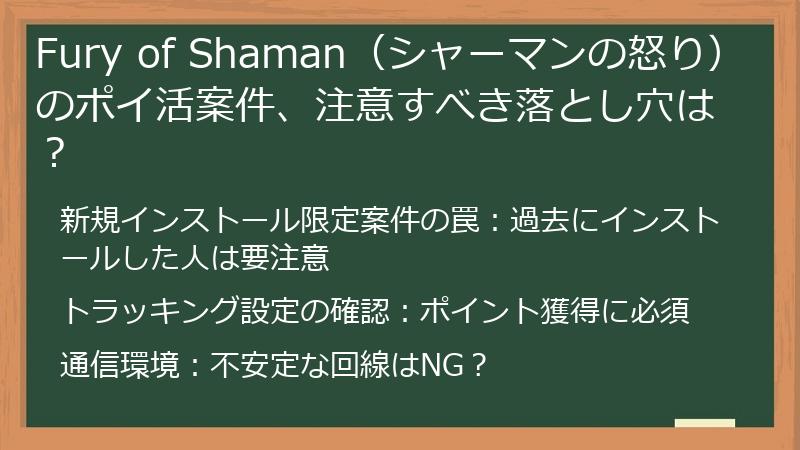 Fury of Shaman（シャーマンの怒り）のポイ活案件、注意すべき落とし穴は？

新規インストール限定案件の罠：過去にインストールした人は要注意

トラッキング設定の確認：ポイント獲得に必須

通信環境：不安定な回線はNG？